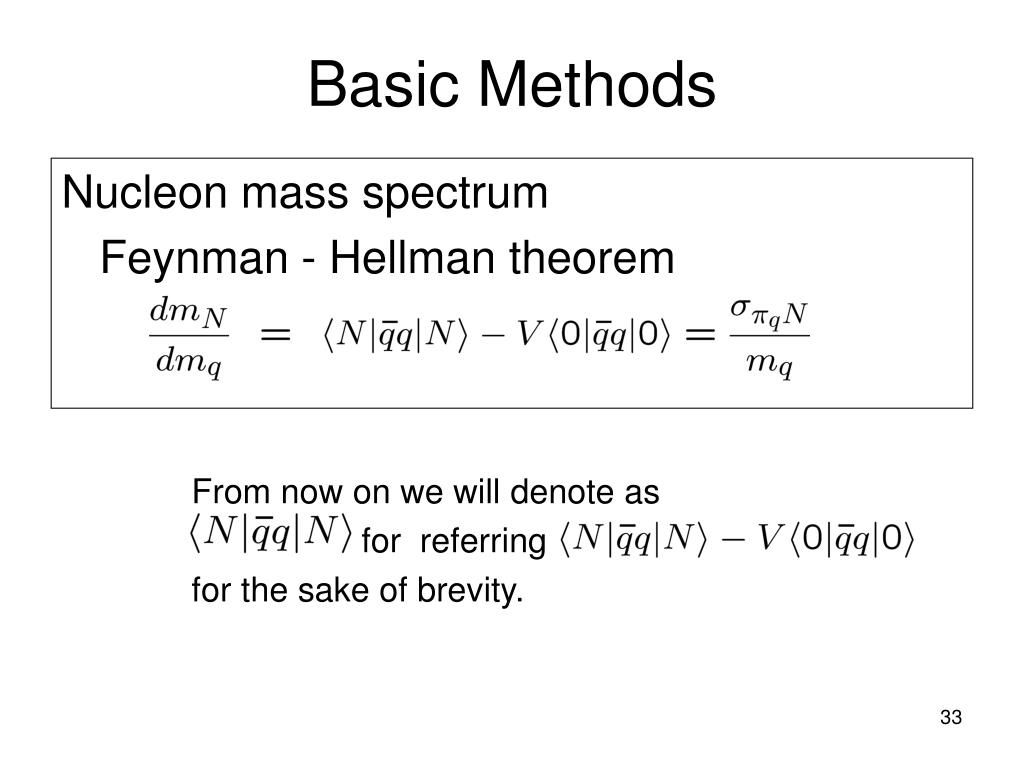 Basic Methods

Nucleon mass spectrum

Feynman - Hellman theorem

$\frac{dm_N}{dm_q} = \langle N|\bar{q}q|N\rangle - V\langle 0|\bar{q}q|0\rangle = \frac{\sigma_{\pi_q N}}{m_q}$

From now on we will denote as $\langle N|\bar{q}q|N\rangle$ for referring $\langle N|\bar{q}q|N\rangle - V\langle 0|\bar{q}q|0\rangle$ for the sake of brevity.

33